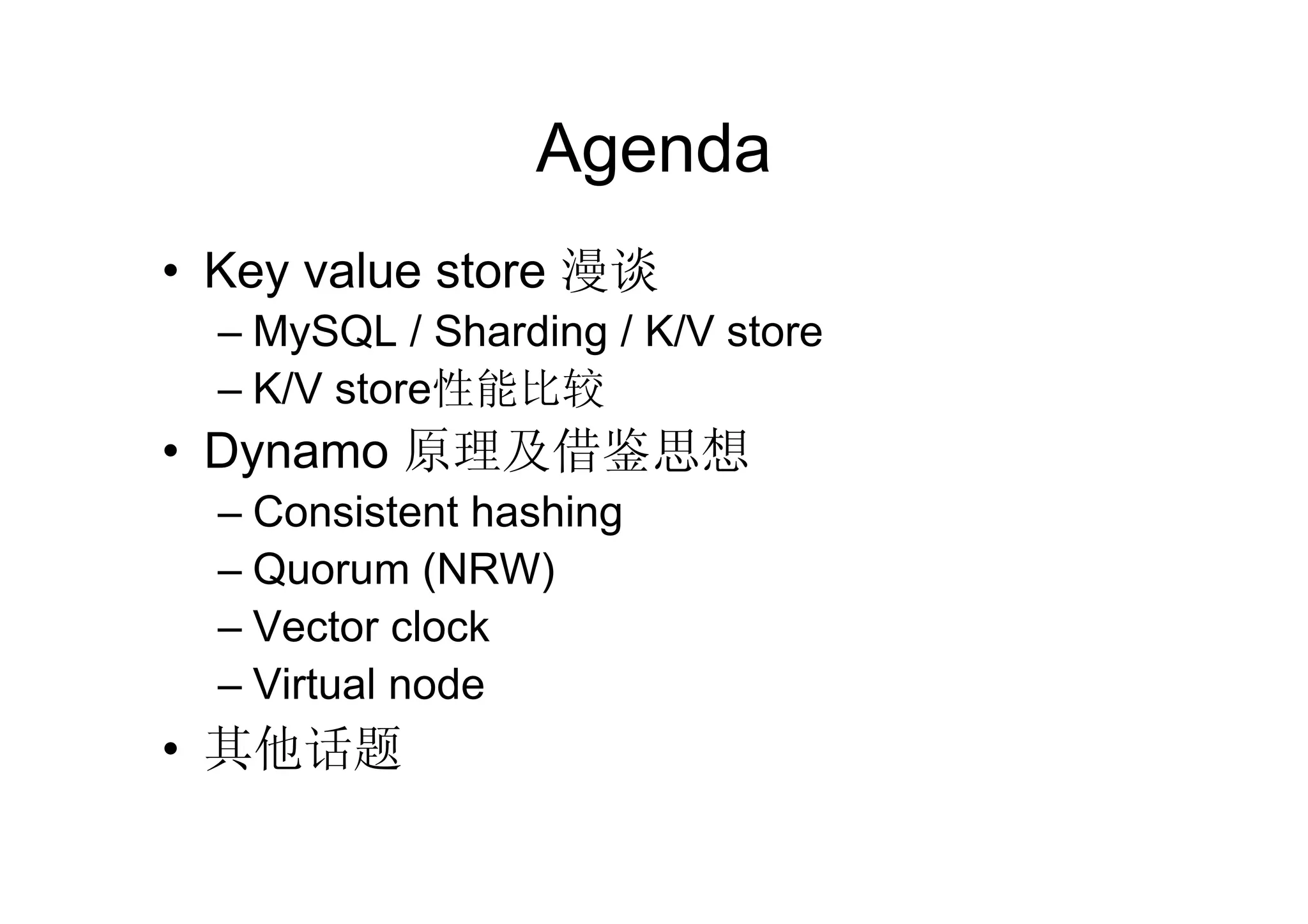 Agenda

• Key value store 漫谈
– MySQL / Sharding / K/V store
– K/V store性能比较
• Dynamo 原理及借鉴思想
– Consistent hashing
– Quorum (NRW)
– Vector clock
– Virtual node
• 其他话题